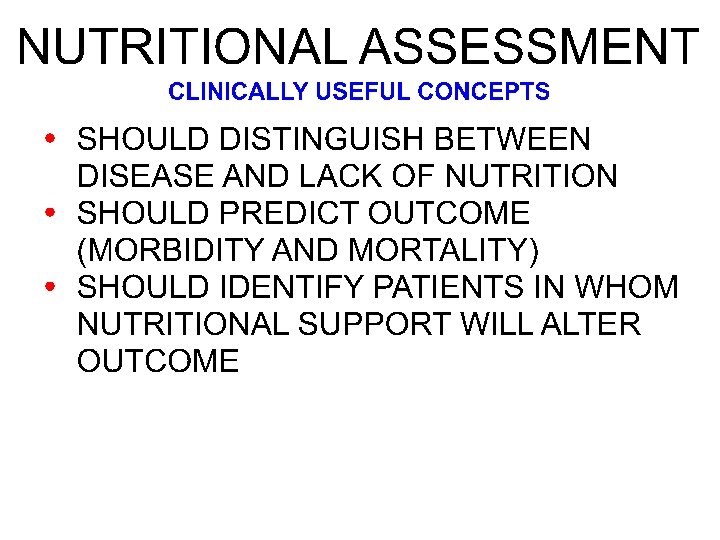 NUTRITIONAL ASSESSMENT
CLINICALLY USEFUL CONCEPTS

• SHOULD DISTINGUISH BETWEEN DISEASE AND LACK OF NUTRITION
• SHOULD PREDICT OUTCOME (MORBIDITY AND MORTALITY)
• SHOULD IDENTIFY PATIENTS IN WHOM NUTRITIONAL SUPPORT WILL ALTER OUTCOME